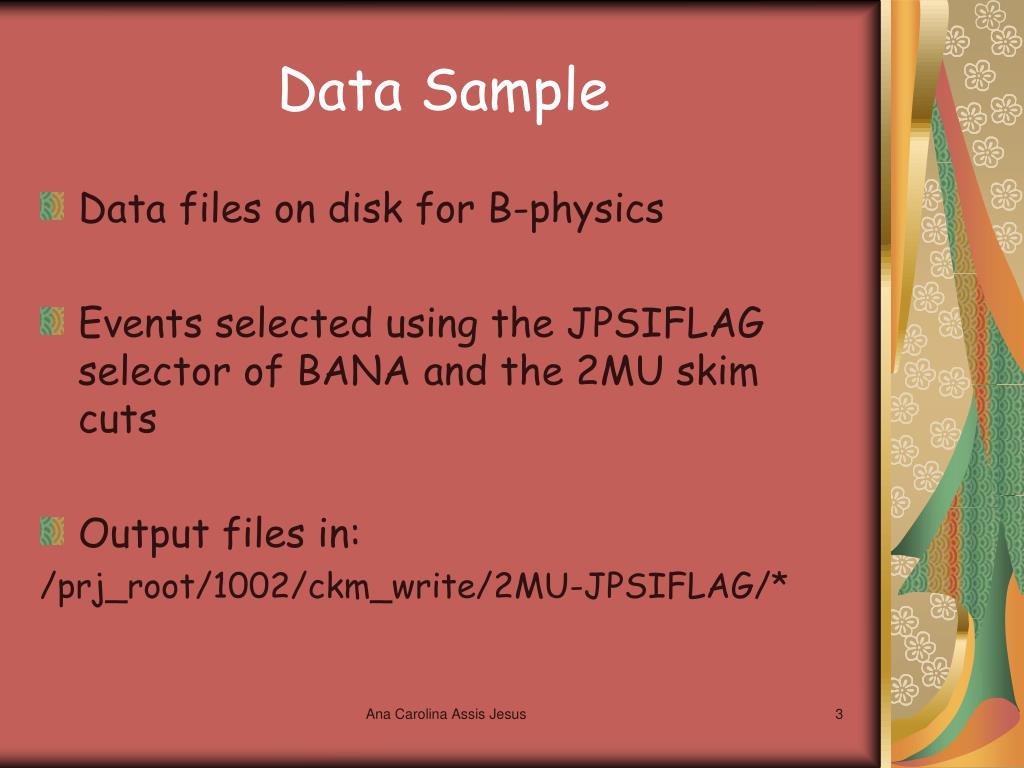 Data Sample

Data files on disk for B-physics

Events selected using the JPSIFLAG selector of BANA and the 2MU skim cuts

Output files in:
/prj_root/1002/ckm_write/2MU-JPSIFLAG/*

Ana Carolina Assis Jesus

3